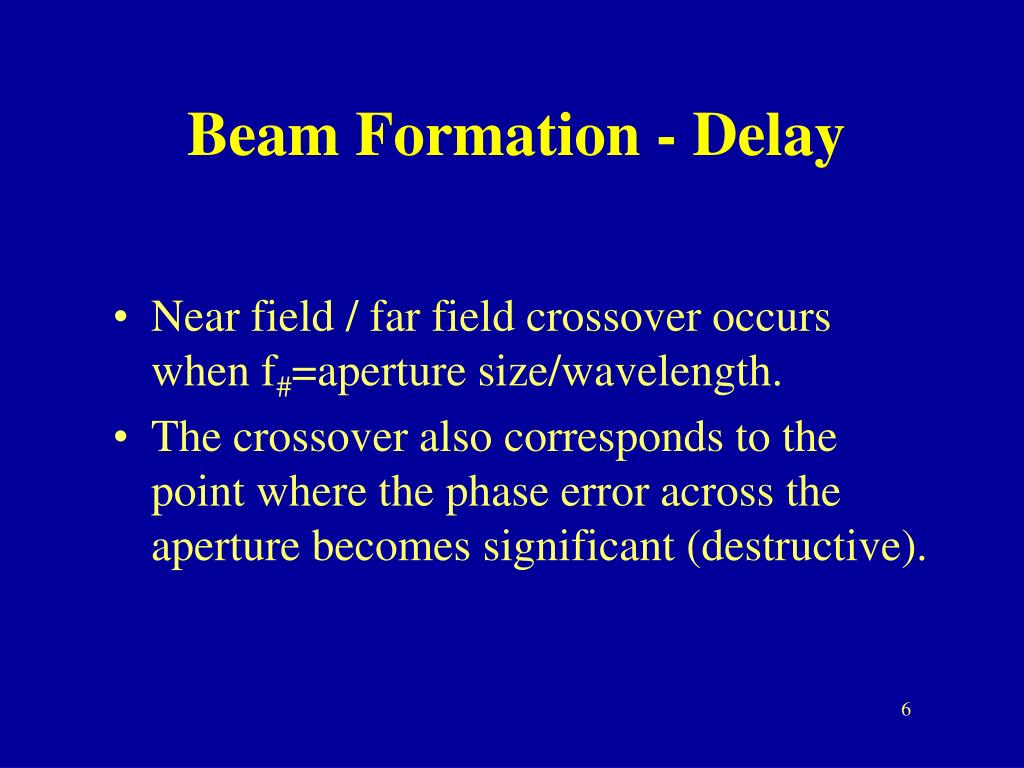 Beam Formation - Delay

• Near field / far field crossover occurs when $f_{\#}$=aperture size/wavelength.
• The crossover also corresponds to the point where the phase error across the aperture becomes significant (destructive).

6